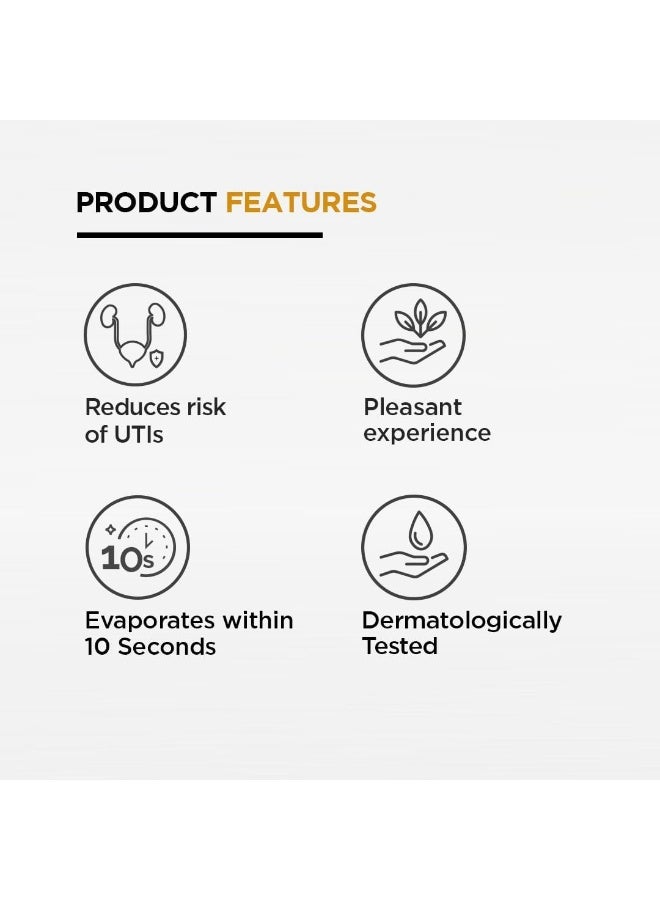 PRODUCT FEATURES

Reduces risk of UTIs

Pleasant experience

10s

Evaporates within 10 Seconds

Dermatologically Tested